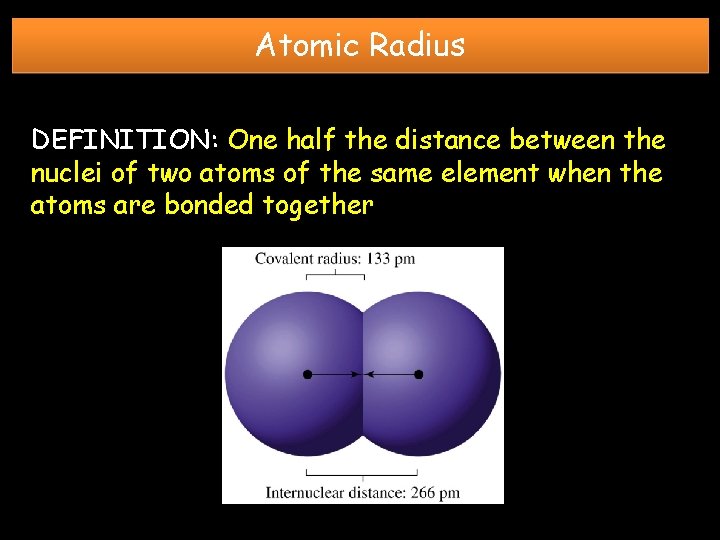 Atomic Radius

DEFINITION: One half the distance between the nuclei of two atoms of the same element when the atoms are bonded together

Covalent radius: 133 pm

Internuclear distance: 266 pm